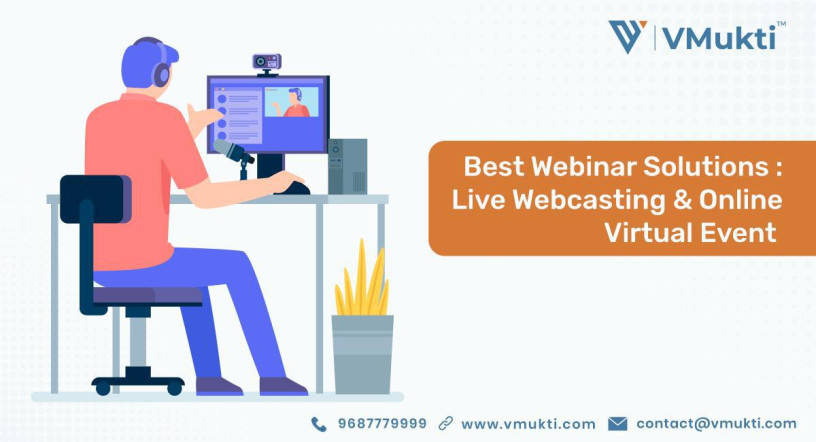 VMukti™

Best Webinar Solutions : Live Webcasting & Online Virtual Event

9687779999 www.vmukti.com contact@vmukti.com